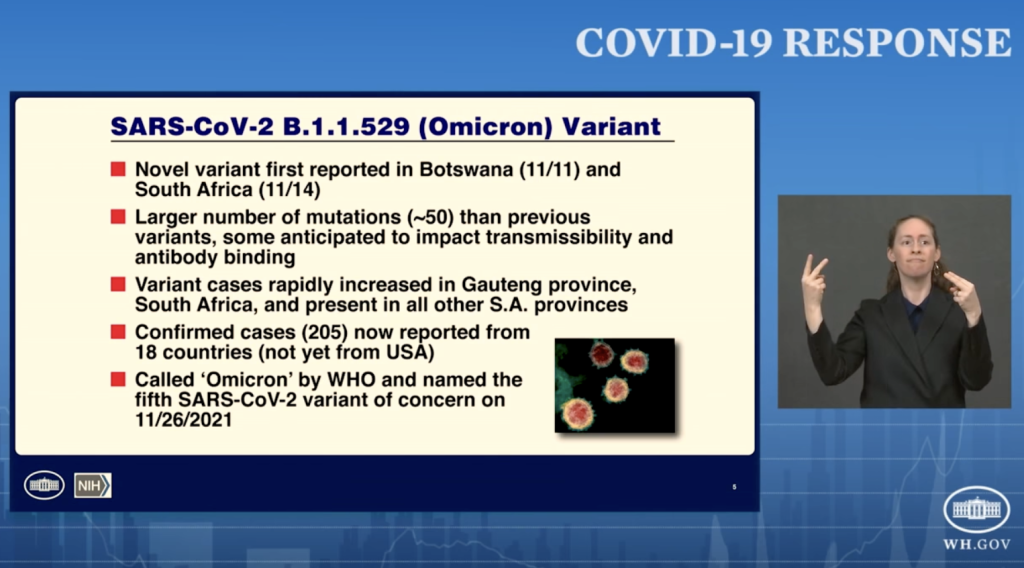 COVID-19 RESPONSE

SARS-CoV-2 B.1.1.529 (Omicron) Variant

Novel variant first reported in Botswana (11/11) and South Africa (11/14)

Larger number of mutations (~50) than previous variants, some anticipated to impact transmissibility and antibody binding

Variant cases rapidly increased in Gauteng province, South Africa, and present in all other S.A. provinces

Confirmed cases (205) now reported from 18 countries (not yet from USA)

Called 'Omicron' by WHO and named the fifth SARS-CoV-2 variant of concern on 11/26/2021

NIH

5

WH.GOV